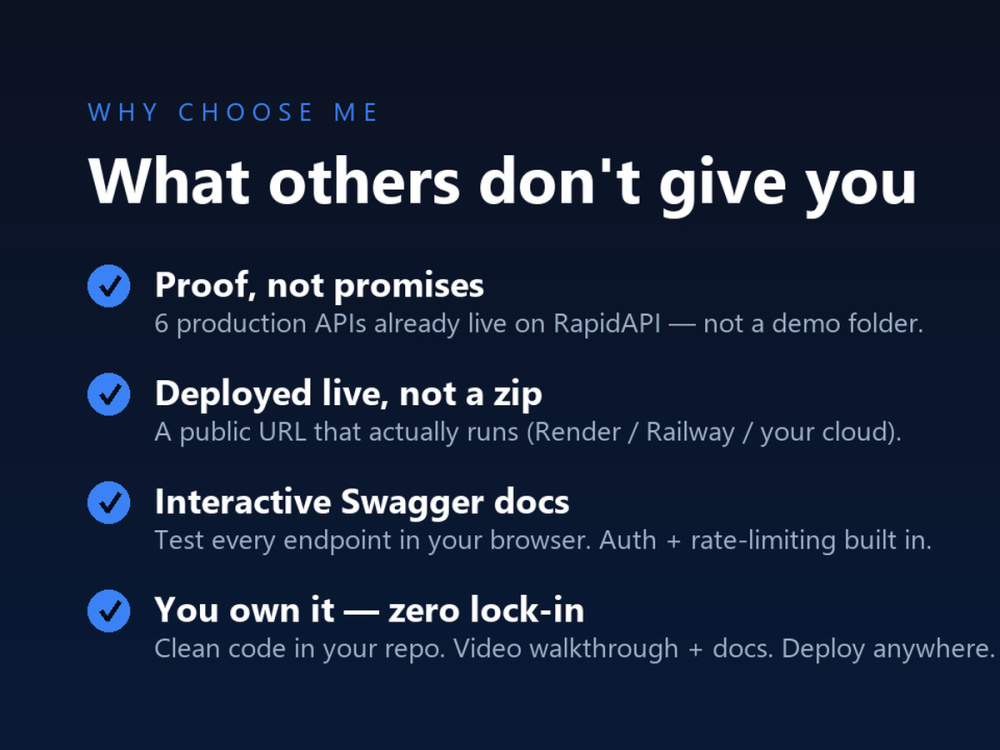 WHY CHOOSE ME

What others don't give you

Proof, not promises
6 production APIs already live on RapidAPI — not a demo folder.

Deployed live, not a zip
A public URL that actually runs (Render / Railway / your cloud).

Interactive Swagger docs
Test every endpoint in your browser. Auth + rate-limiting built in.

You own it — zero lock-in
Clean code in your repo. Video walkthrough + docs. Deploy anywhere.